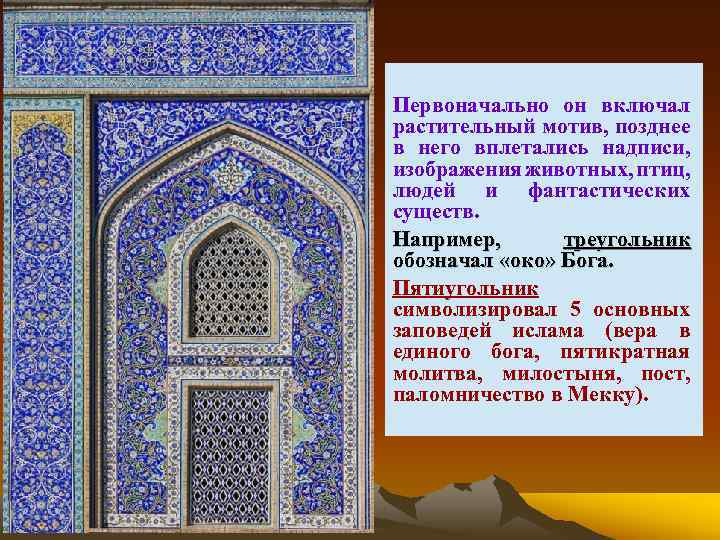 Первоначально он включал растительный мотив, позднее в него вплетались надписи, изображения животных, птиц, людей и фантастических существ.

Например, треугольник обозначал «око» Бога.

Пятиугольник символизировал 5 основных заповедей ислама (вера в единого бога, пятикратная молитва, милостыня, пост, паломничество в Мекку).